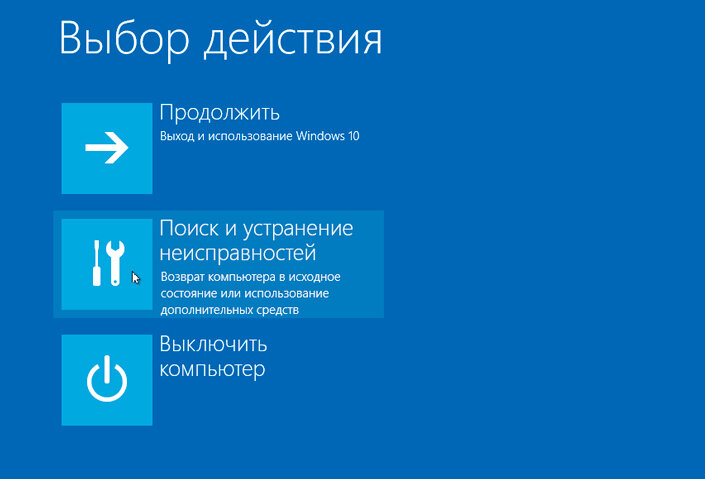 Выбор действия

Продолжить
Выход и использование Windows 10

Поиск и устранение неисправностей
Возврат компьютера в исходное состояние или использование дополнительных средств

Выключить компьютер